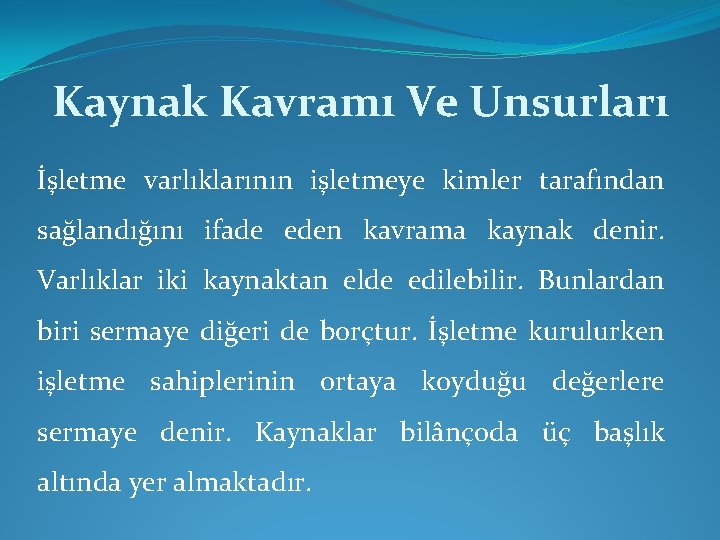 Kaynak Kavramı Ve Unsurları

İşletme varlıklarının işletmeye kimler tarafından sağlandığını ifade eden kavrama kaynak denir. Varlıklar iki kaynaktan elde edilebilir. Bunlardan biri sermaye diğeri de borçtur. İşletme kurulurken işletme sahiplerinin ortaya koyduğu değerlere sermaye denir. Kaynaklar bilânçoda üç başlık altında yer almaktadır.